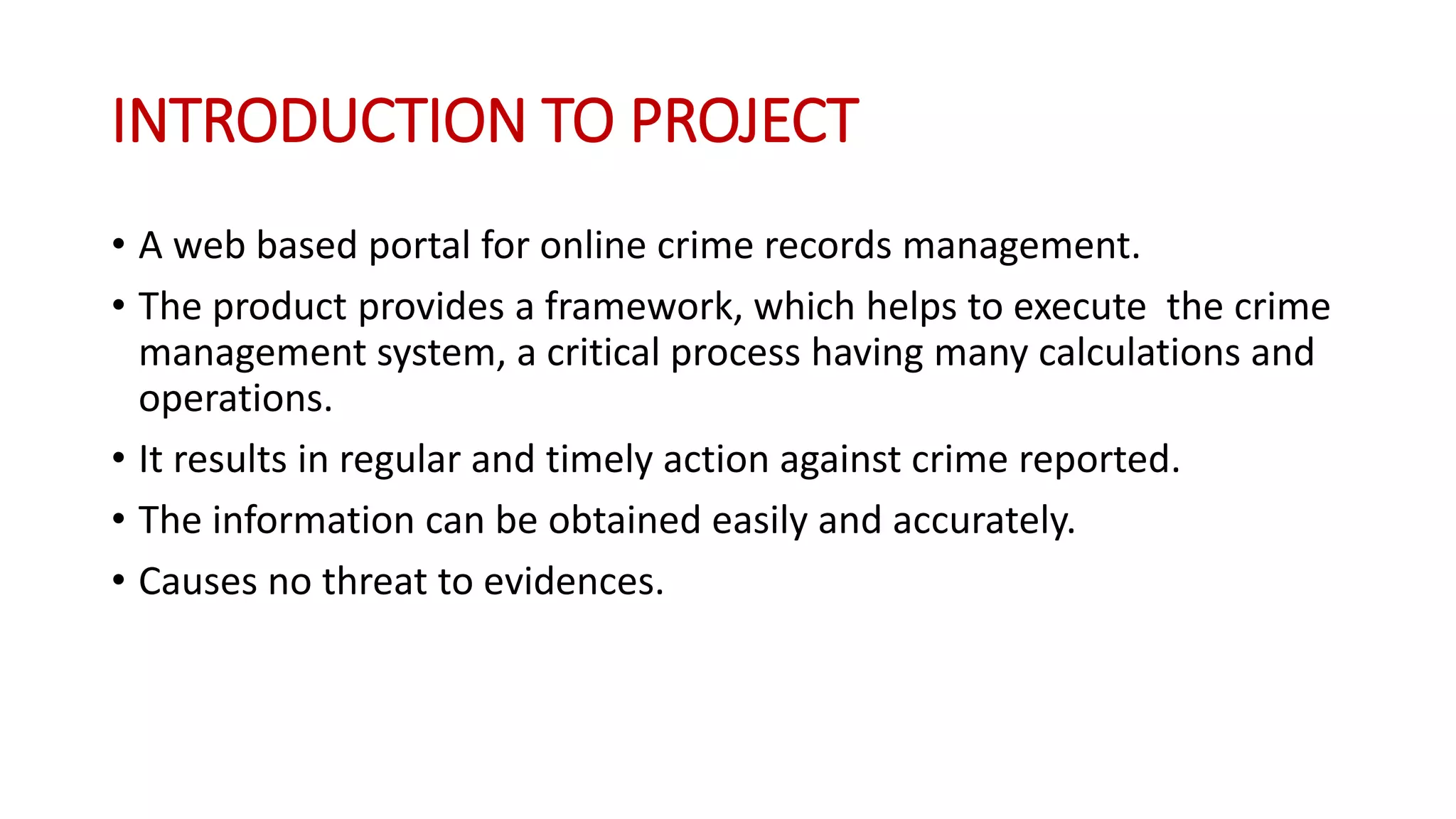 INTRODUCTION TO PROJECT

• A web based portal for online crime records management.

• The product provides a framework, which helps to execute the crime management system, a critical process having many calculations and operations.

• It results in regular and timely action against crime reported.

• The information can be obtained easily and accurately.

• Causes no threat to evidences.